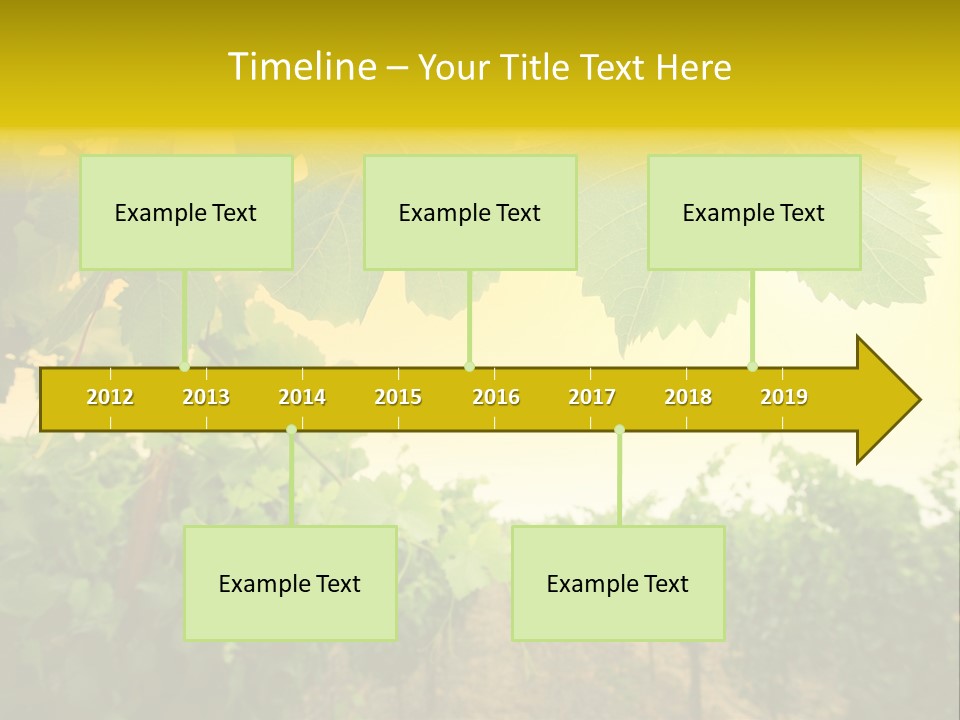 Timeline – Your Title Text Here

Example Text

Example Text

Example Text

2012 2013 2014 2015 2016 2017 2018 2019

Example Text

Example Text